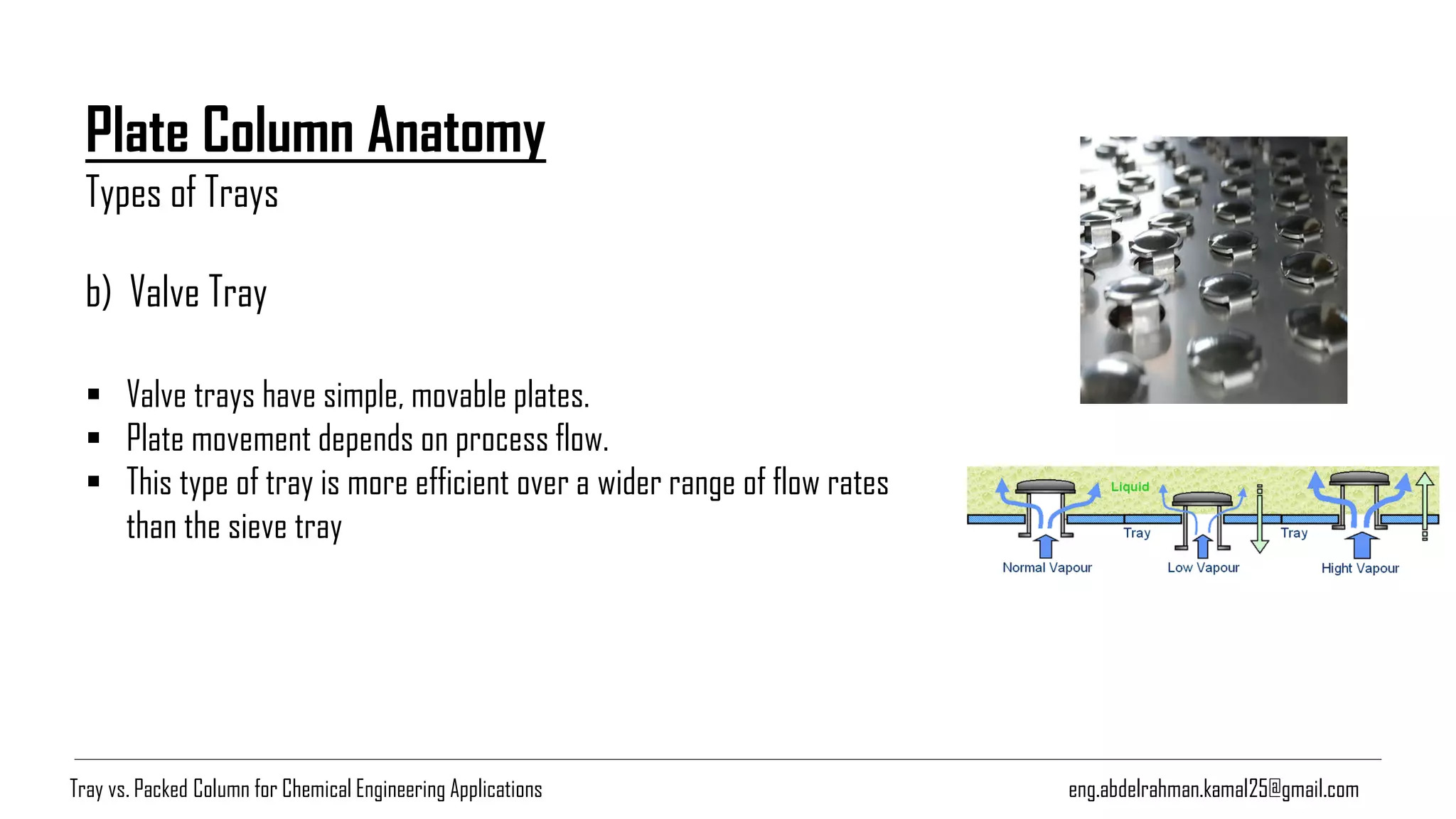 Plate Column Anatomy

Types of Trays

b) Valve Tray

▪ Valve trays have simple, movable plates.
▪ Plate movement depends on process flow.
▪ This type of tray is more efficient over a wider range of flow rates than the sieve tray

Liquid

Tray

Tray

Normal Vapour

Low Vapour

Hight Vapour

Tray vs. Packed Column for Chemical Engineering Applications

eng.abdelrahman.kamal25@gmail.com